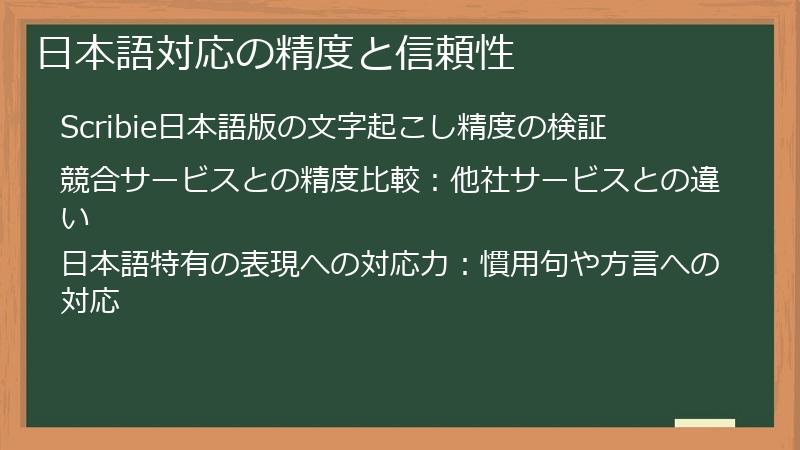 日本語対応の精度と信頼性

Scribie日本語版の文字起こし精度の検証

競合サービスとの精度比較：他社サービスとの違い

日本語特有の表現への対応力：慣用句や方言への対応